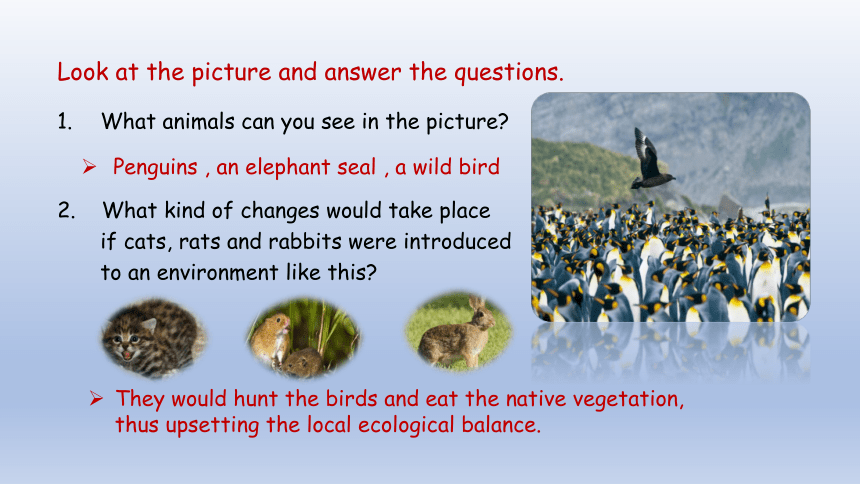 Look at the picture and answer the questions.

1. What animals can you see in the picture?

➢ Penguins , an elephant seal , a wild bird

2. What kind of changes would take place if cats, rats and rabbits were introduced to an environment like this?

➢ They would hunt the birds and eat the native vegetation, thus upsetting the local ecological balance.